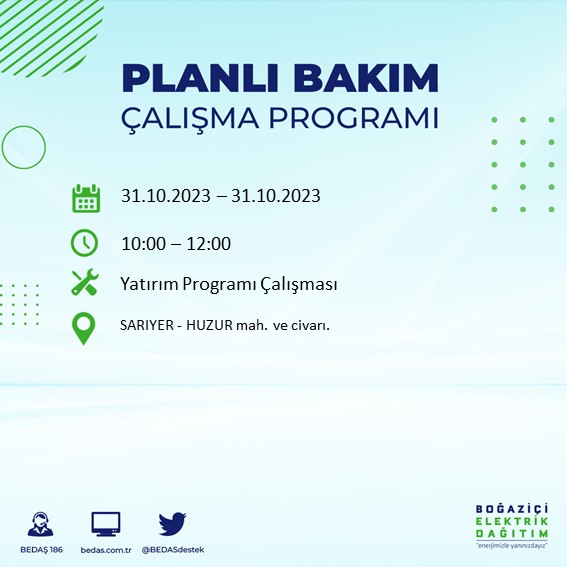 PLANLI BAKIM
ÇALIŞMA PROGRAMI

31.10.2023 – 31.10.2023

10:00 – 12:00

Yatırım Programı Çalışması

SARIYER - HUZUR mah. ve civarı.

BEDAŞ 186

bedas.com.tr

@BEDASdestek

BOĞAZİÇİ
ELEKTRİK
DAĞITIM
"enerjimizle yanınızdayız"